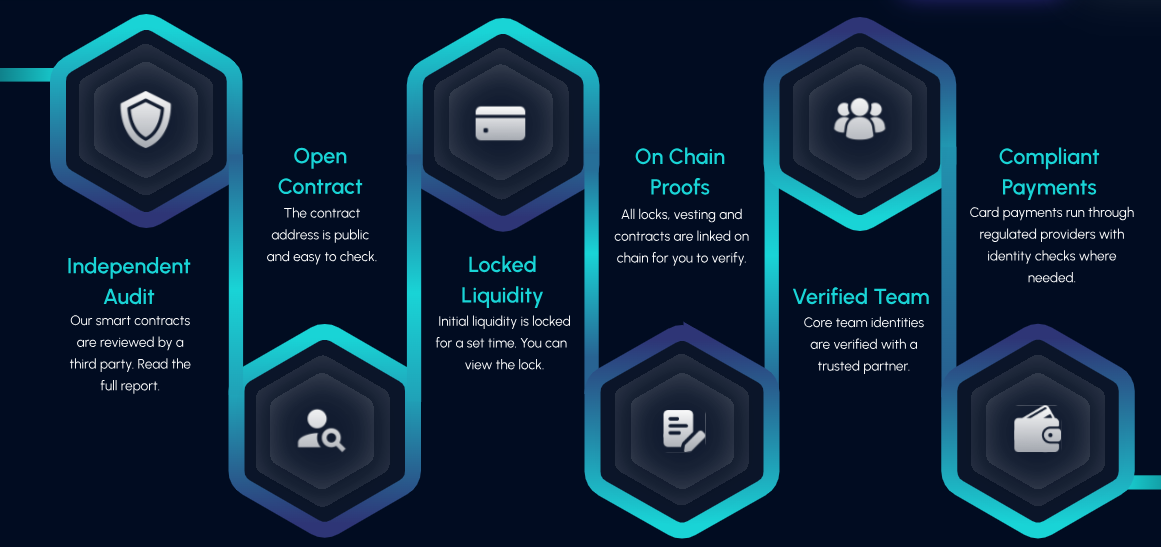 Independent Audit
Our smart contracts are reviewed by a third party. Read the full report.

Open Contract
The contract address is public and easy to check.

Locked Liquidity
Initial liquidity is locked for a set time. You can view the lock.

On Chain Proofs
All locks, vesting and contracts are linked on chain for you to verify.

Verified Team
Core team identities are verified with a trusted partner.

Compliant Payments
Card payments run through regulated providers with identity checks where needed.